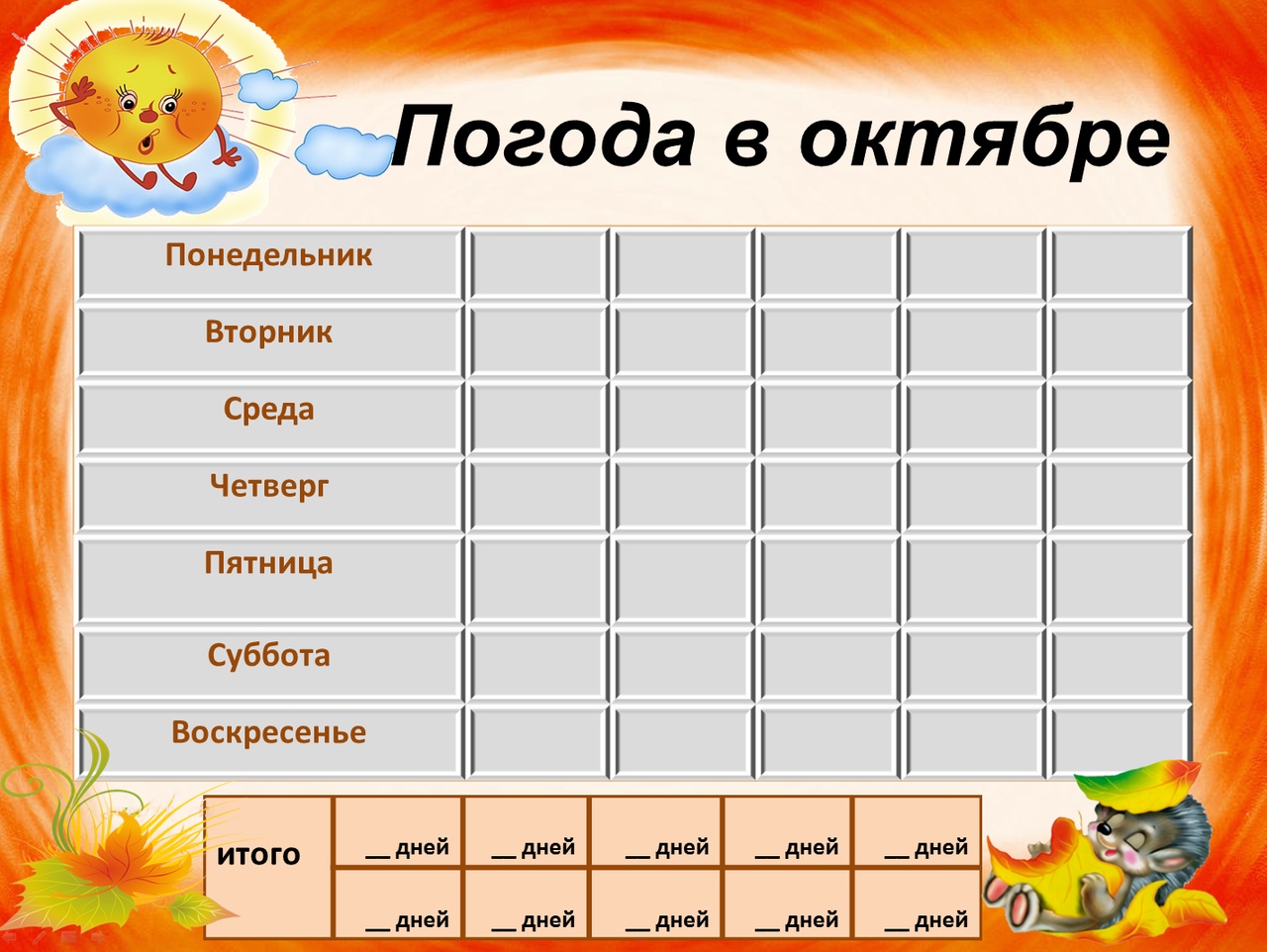 Погода в октябре

| Понедельник | | | | | |
|---|---|---|---|---|---|
| Вторник | | | | | |
| Среда | | | | | |
| Четверг | | | | | |
| Пятница | | | | | |
| Суббота | | | | | |
| Воскресенье | | | | | |

| итого | __ дней | __ дней | __ дней | __ дней | __ дней |
|---|---|---|---|---|---|
| | __ дней | __ дней | __ дней | __ дней | __ дней |